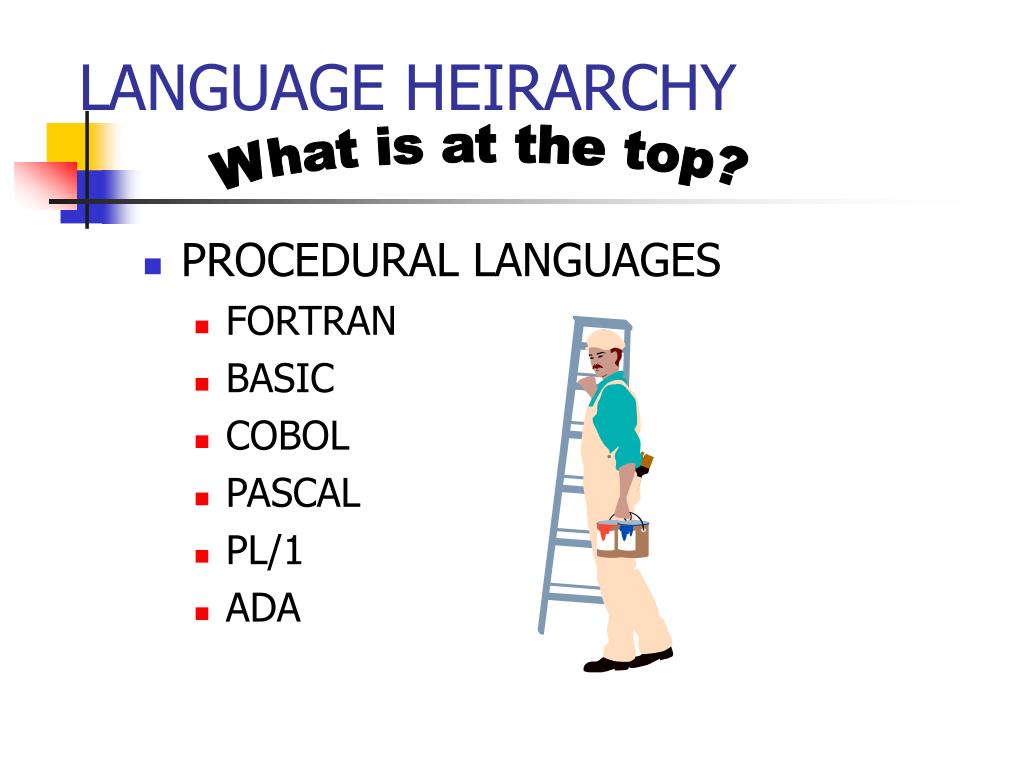 LANGUAGE HEIRARCHY

What is at the top?

PROCEDURAL LANGUAGES

FORTRAN

BASIC

COBOL

PASCAL

PL/1

ADA